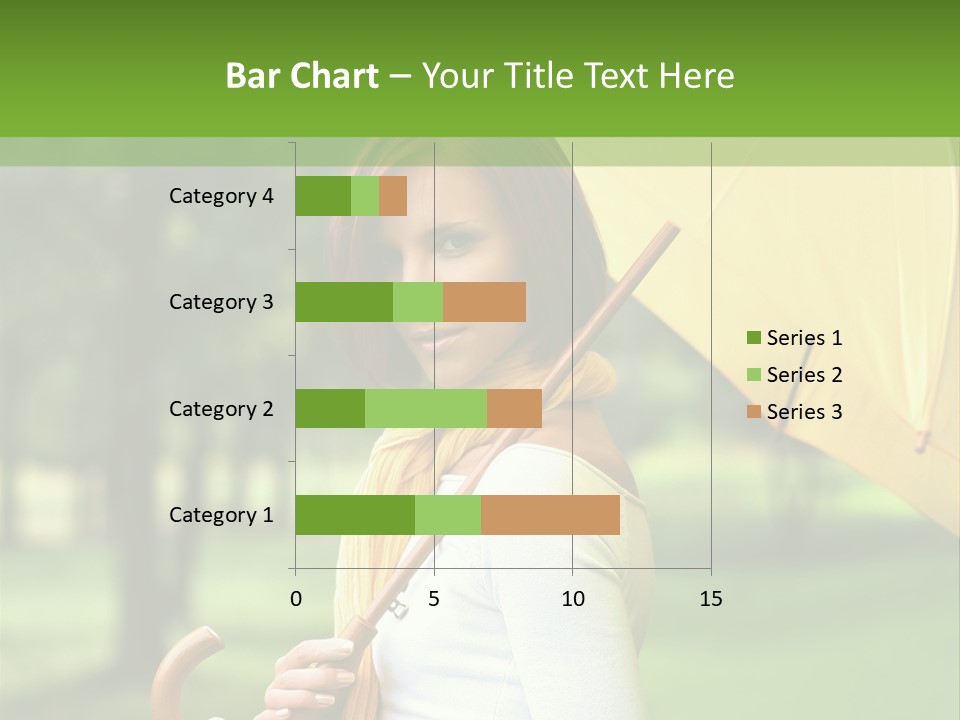 Bar Chart – Your Title Text Here

Category 4
Category 3
Category 2
Category 1

0
5
10
15

Series 1
Series 2
Series 3